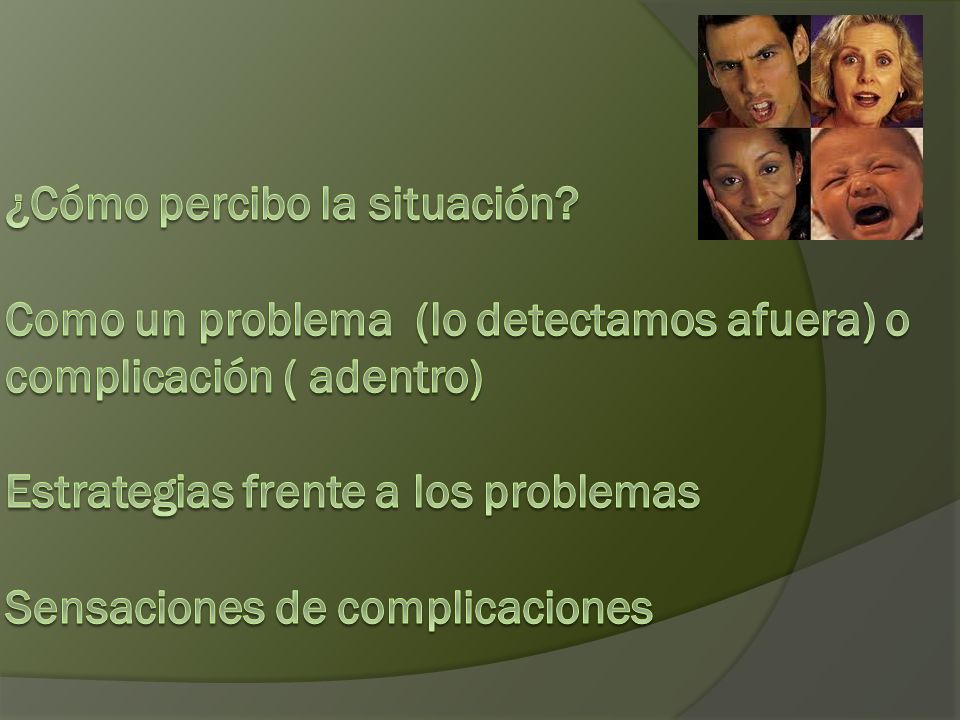 ¿Cómo percibo la situación?

Como un problema (lo detectamos afuera) o complicación ( adentro)

Estrategias frente a los problemas

Sensaciones de complicaciones